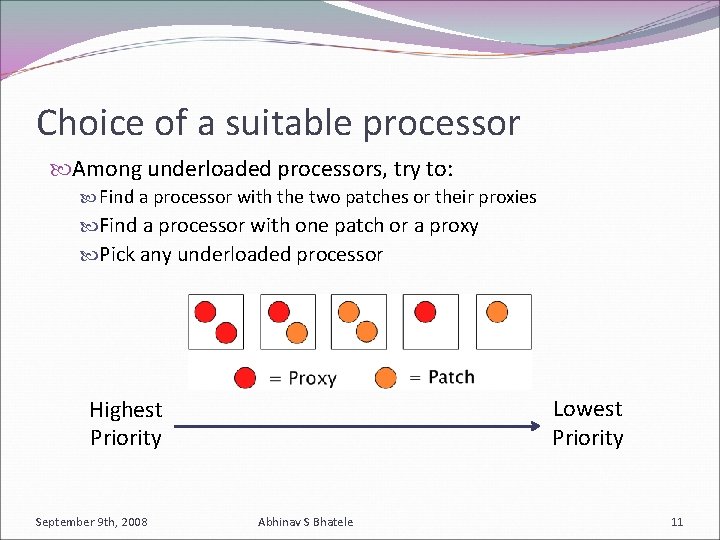 Choice of a suitable processor

Among underloaded processors, try to:

Find a processor with the two patches or their proxies

Find a processor with one patch or a proxy

Pick any underloaded processor

= Proxy = Patch

Highest Priority

Lowest Priority

September 9th, 2008

Abhinav S Bhatele

11